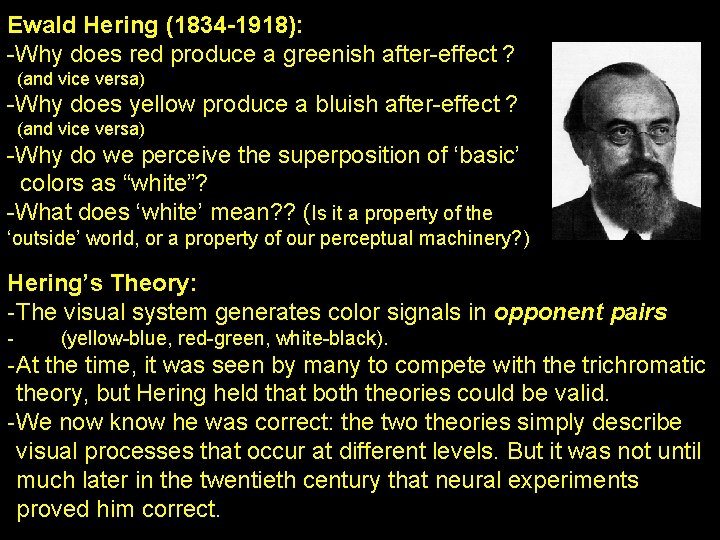 Ewald Hering (1834-1918):

-Why does red produce a greenish after-effect ?
(and vice versa)

-Why does yellow produce a bluish after-effect ?
(and vice versa)

-Why do we perceive the superposition of 'basic' colors as "white"?

-What does 'white' mean?? (Is it a property of the 'outside' world, or a property of our perceptual machinery?)

Hering's Theory:

-The visual system generates color signals in opponent pairs

- (yellow-blue, red-green, white-black).

-At the time, it was seen by many to compete with the trichromatic theory, but Hering held that both theories could be valid.

-We now know he was correct: the two theories simply describe visual processes that occur at different levels. But it was not until much later in the twentieth century that neural experiments proved him correct.